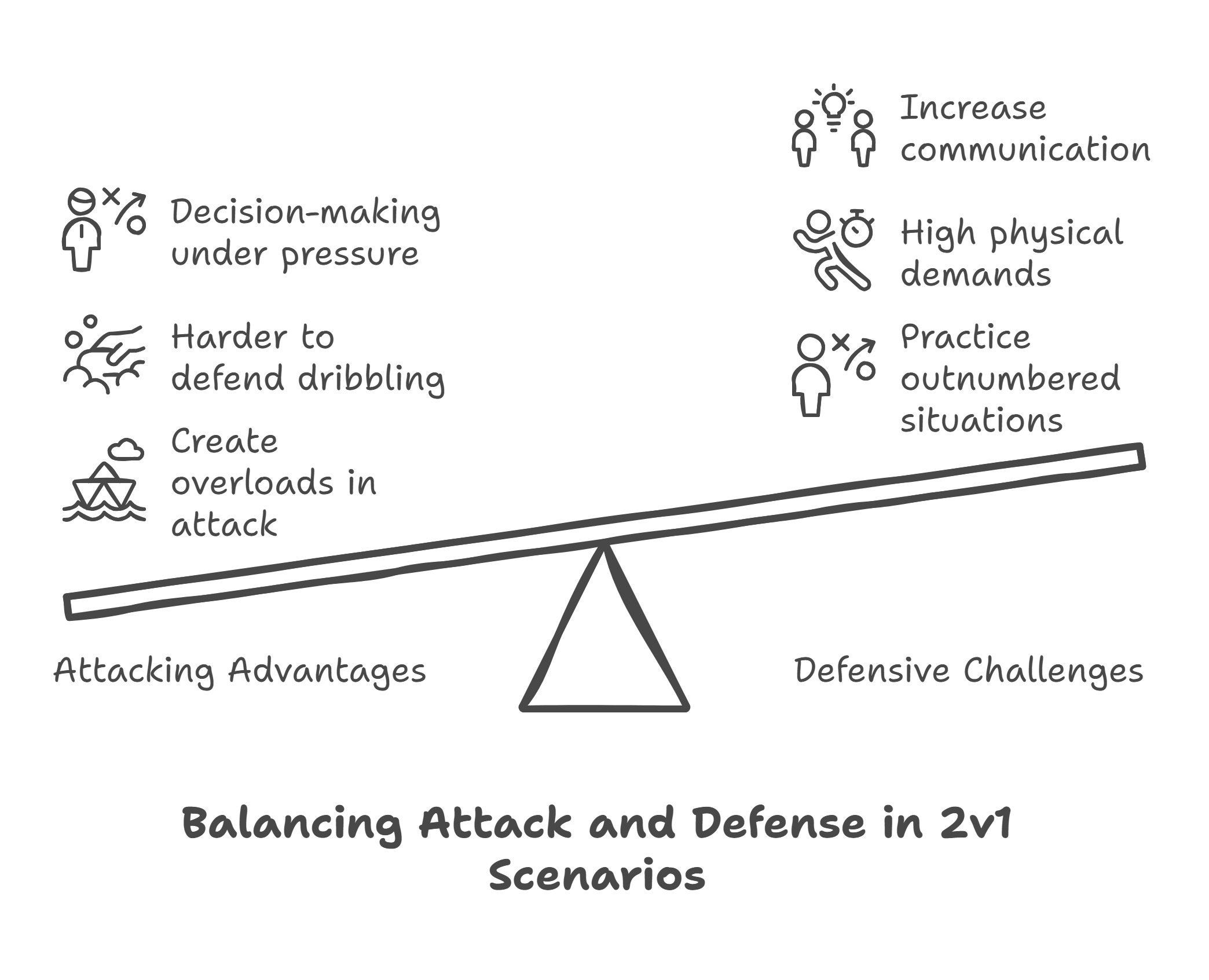 Decision-making under pressure

Harder to defend dribbling

Create overloads in attack

Attacking Advantages

Increase communication

High physical demands

Practice outnumbered situations

Defensive Challenges

Balancing Attack and Defense in 2v1 Scenarios